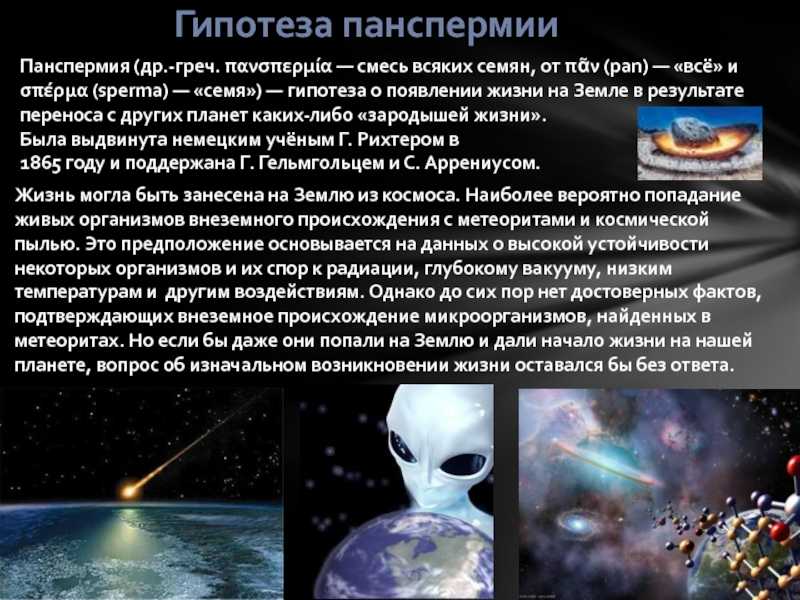 Гипотеза панспермии

Панспермия (др.-греч. πανσπερμία — смесь всяких семян, от πᾶν (pan) — «всё» и σπέρμα (sperma) — «семя») — гипотеза о появлении жизни на Земле в результате переноса с других планет каких-либо «зародышей жизни». Была выдвинута немецким учёным Г. Рихтером в 1865 году и поддержана Г. Гельмгольцем и С. Аррениусом.

Жизнь могла быть занесена на Землю из космоса. Наиболее вероятно попадание живых организмов внеземного происхождения с метеоритами и космической пылью. Это предположение основывается на данных о высокой устойчивости некоторых организмов и их спор к радиации, глубокому вакууму, низким температурам и другим воздействиям. Однако до сих пор нет достоверных фактов, подтверждающих внеземное происхождение микроорганизмов, найденных в метеоритах. Но если бы даже они попали на Землю и дали начало жизни на нашей планете, вопрос об изначальном возникновении жизни оставался бы без ответа.